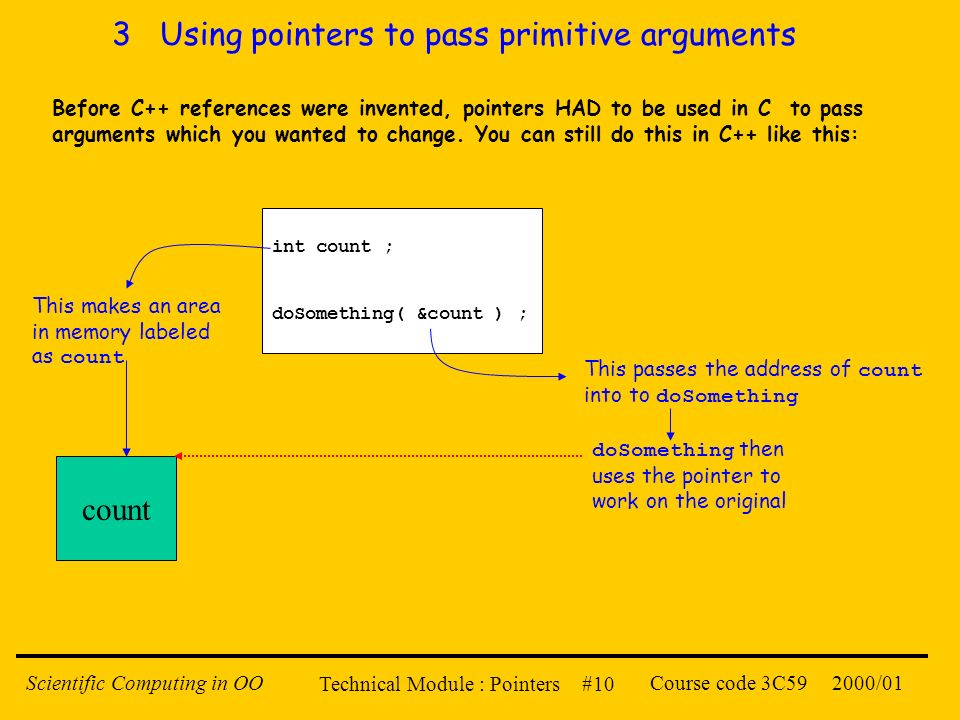 3 Using pointers to pass primitive arguments

Before C++ references were invented, pointers HAD to be used in C to pass arguments which you wanted to change. You can still do this in C++ like this:

int count ;

doSomething( &count ) ;

This makes an area in memory labeled as count

This passes the address of count into to doSomething

doSomething then uses the pointer to work on the original

count

Scientific Computing in OO Technical Module : Pointers #10 Course code 3C59 2000/01